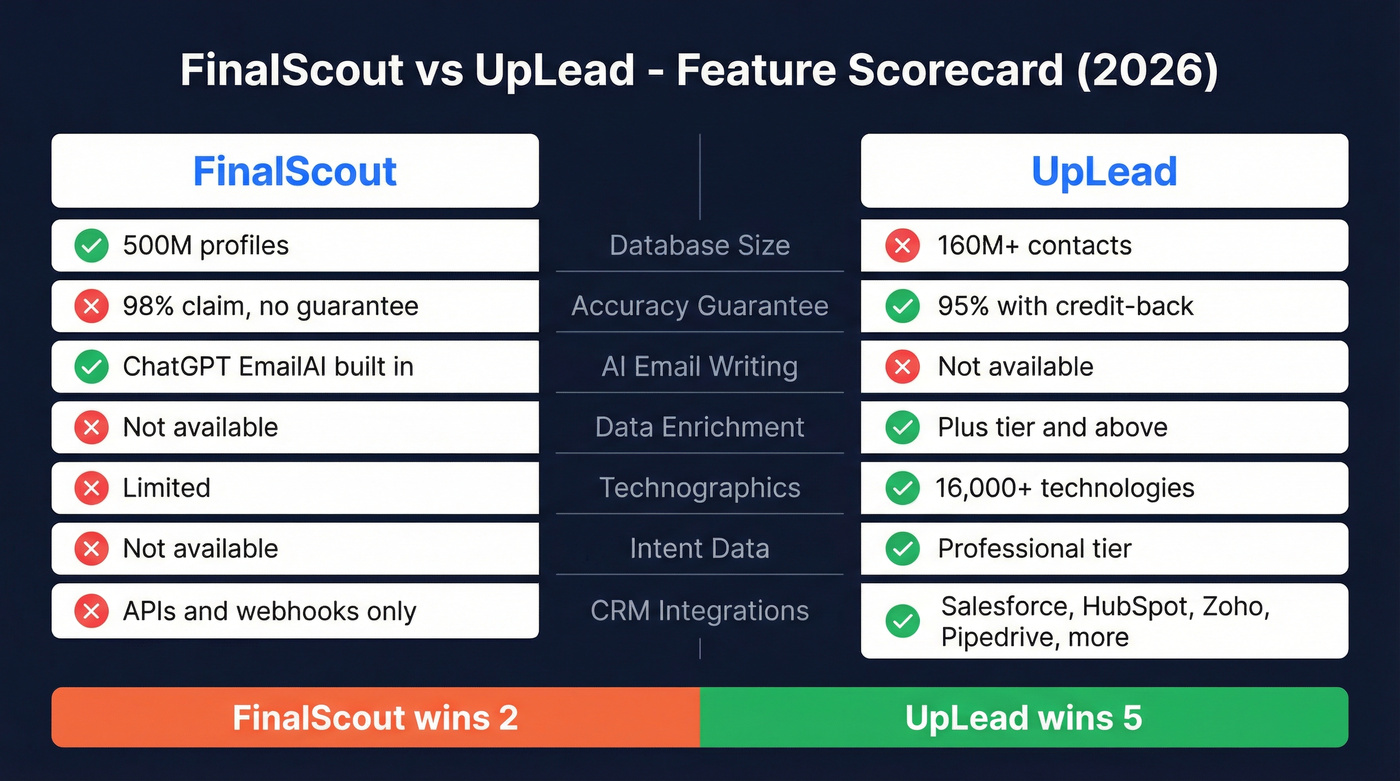 FinalScout vs UpLead - Feature Scorecard (2026)

| FinalScout | | UpLead |
|---|---|---|
| 500M profiles | Database Size | 160M+ contacts |
| 98% claim, no guarantee | Accuracy Guarantee | 95% with credit-back |
| ChatGPT EmailAI built in | AI Email Writing | Not available |
| Not available | Data Enrichment | Plus tier and above |
| Limited | Technographics | 16,000+ technologies |
| Not available | Intent Data | Professional tier |
| APIs and webhooks only | CRM Integrations | Salesforce, HubSpot, Zoho, Pipedrive, more |

FinalScout wins 2

UpLead wins 5